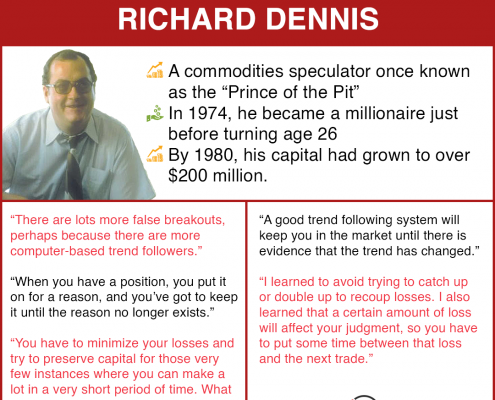 RICHARD DENNIS

A commodities speculator once known as the “Prince of the Pit”

In 1974, he became a millionaire just before turning age 26

By 1980, his capital had grown to over $200 million.

“There are lots more false breakouts, perhaps because there are more computer-based trend followers.”

“When you have a position, you put it on for a reason, and you’ve got to keep it until the reason no longer exists.”

“You have to minimize your losses and try to preserve capital for those very few instances where you can make a lot in a very short period of time. What

“A good trend following system will keep you in the market until there is evidence that the trend has changed.”

“I learned to avoid trying to catch up or double up to recoup losses. I also learned that a certain amount of loss will affect your judgment, so you have to put some time between that loss and the next trade.”